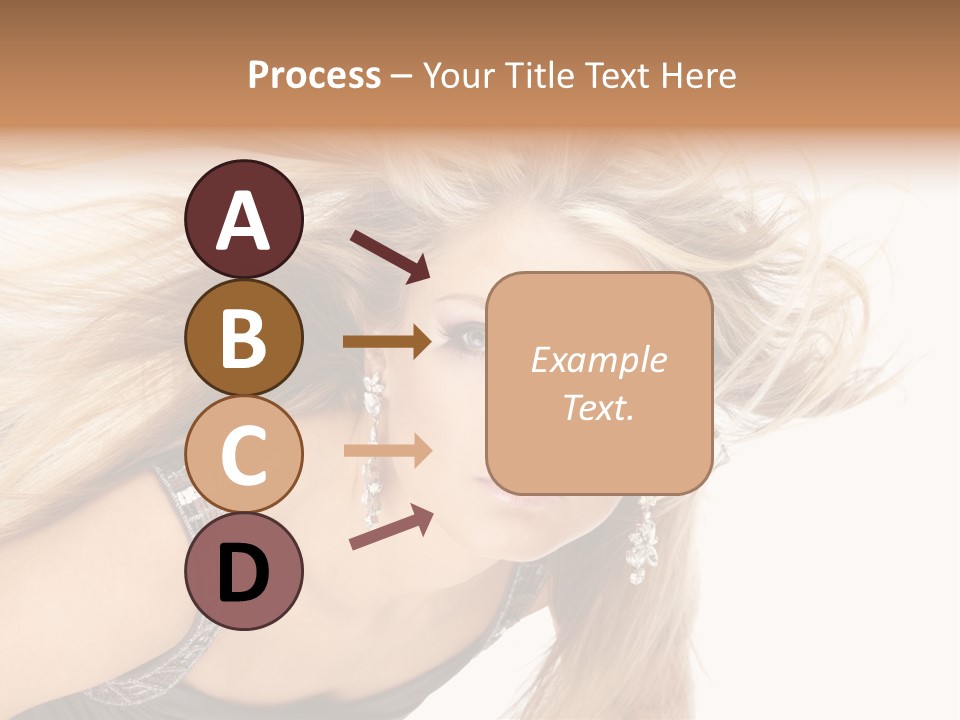 Process – Your Title Text Here

A

B

C

D

Example Text.